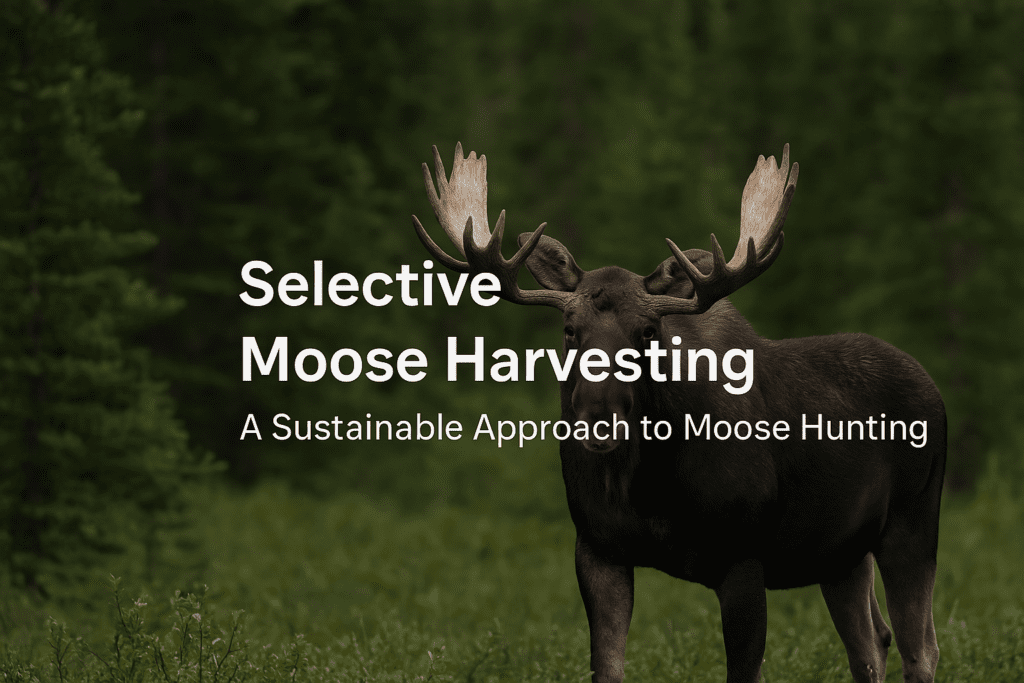 Selective
Moose Harvesting

A Sustainable Approach to Moose Hunting